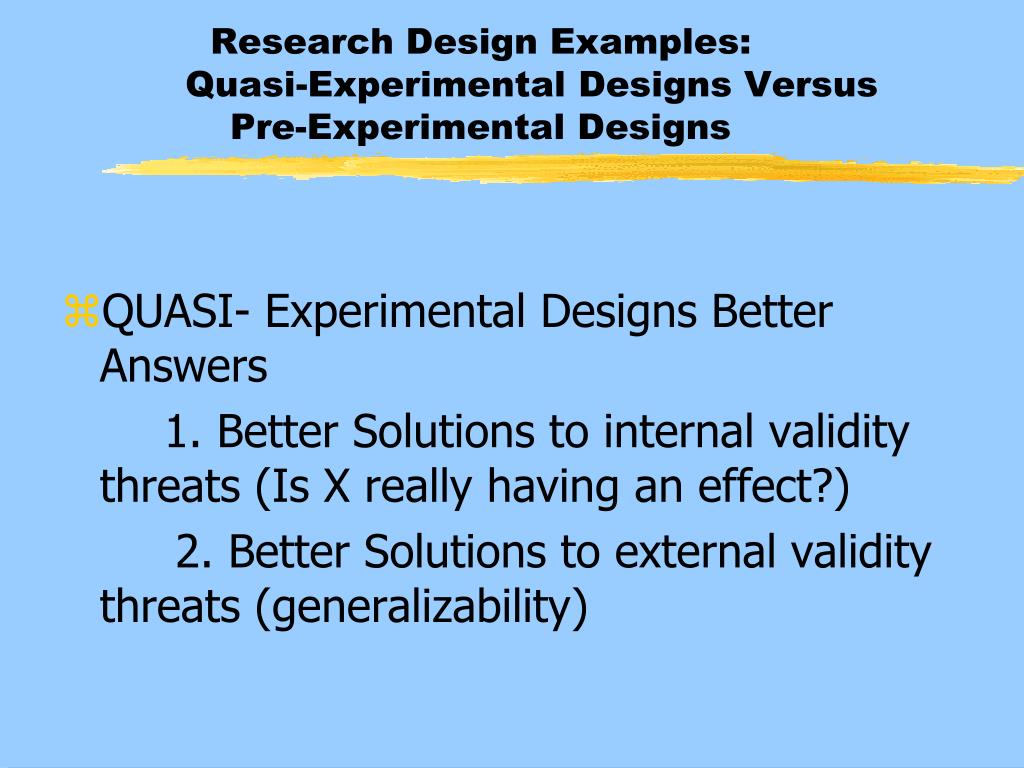 Research Design Examples:
Quasi-Experimental Designs Versus
Pre-Experimental Designs

⌘QUASI- Experimental Designs Better Answers

1. Better Solutions to internal validity threats (Is X really having an effect?)

2. Better Solutions to external validity threats (generalizability)